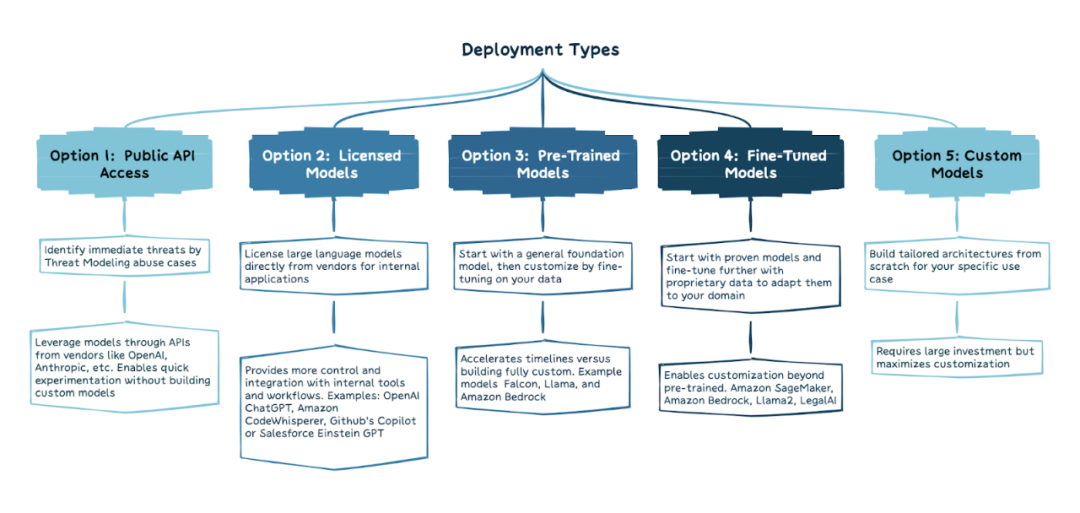 Deployment Types

Option 1: Public API Access

Identify immediate threats by Threat Modeling abuse cases

Leverage models through APIs from vendors like OpenAI, Anthropic, etc. Enables quick experimentation without building custom models

Option 2: Licensed Models

License large language models directly from vendors for internal applications

Provides more control and integration with internal tools and workflows. Examples: OpenAI ChatGPT, Amazon CodeWhisperer, Github's Copilot or Salesforce Einstein GPT

Option 3: Pre-Trained Models

Start with a general foundation model, then customize by fine-tuning on your data

Accelerates timelines versus building fully custom. Example models Falcon, Llama, and Amazon Bedrock

Option 4: Fine-Tuned Models

Start with proven models and fine-tune further with proprietary data to adapt them to your domain

Enables customization beyond pre-trained. Amazon SageMaker, Amazon Bedrock, Llama2, LegalAI

Option 5: Custom Models

Build tailored architectures from scratch for your specific use case

Requires large investment but maximizes customization